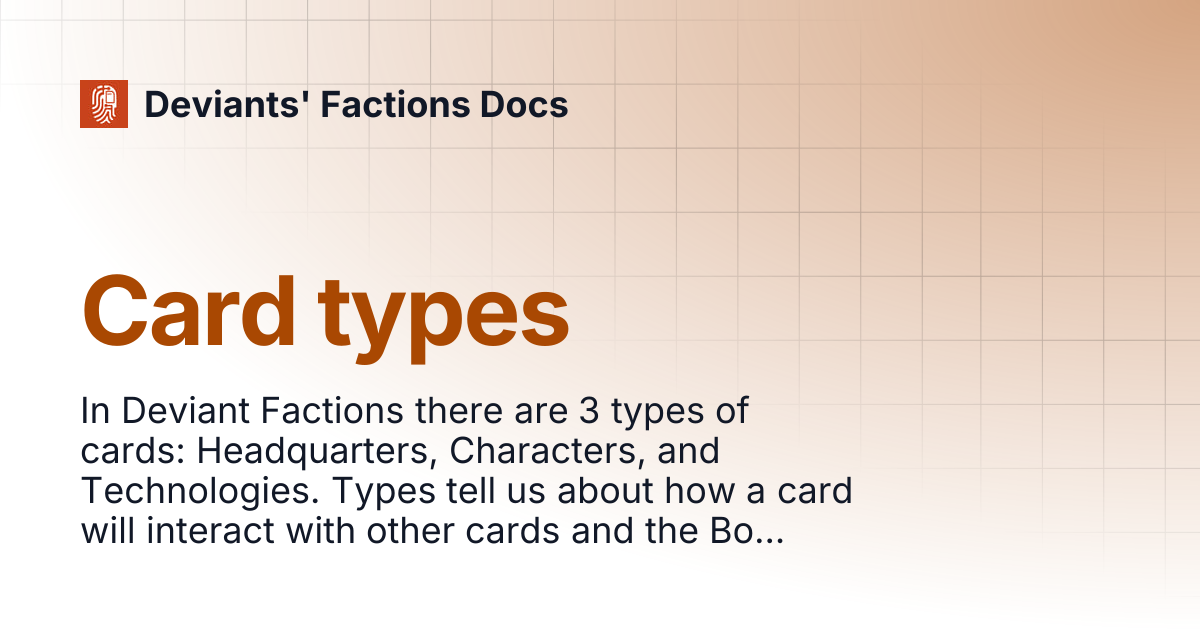 Deviants' Factions Docs

Card types

In Deviant Factions there are 3 types of cards: Headquarters, Characters, and Technologies. Types tell us about how a card will interact with other cards and the Bo...